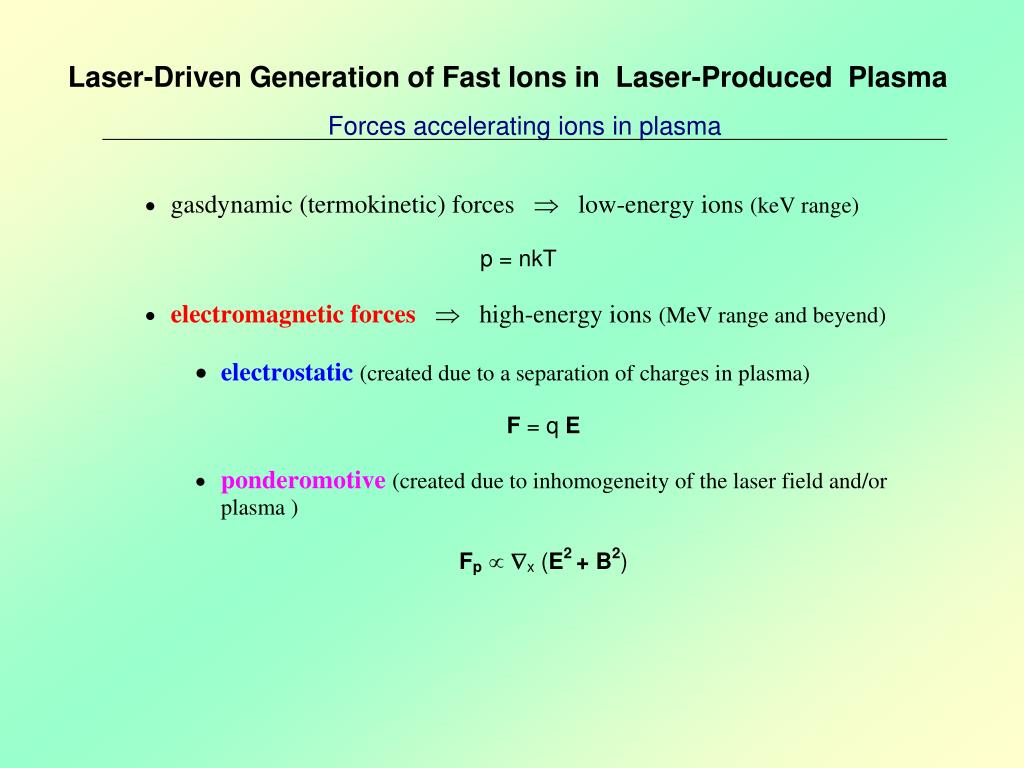 Laser-Driven Generation of Fast Ions in Laser-Produced Plasma

Forces accelerating ions in plasma

• gasdynamic (termokinetic) forces $\Rightarrow$ low-energy ions (keV range)

$p = nkT$

• electromagnetic forces $\Rightarrow$ high-energy ions (MeV range and beyend)

• electrostatic (created due to a separation of charges in plasma)

$\mathbf{F} = q\,\mathbf{E}$

• ponderomotive (created due to inhomogeneity of the laser field and/or plasma )

$\mathbf{F_p} \propto \nabla_x (\mathbf{E}^2 + \mathbf{B}^2)$